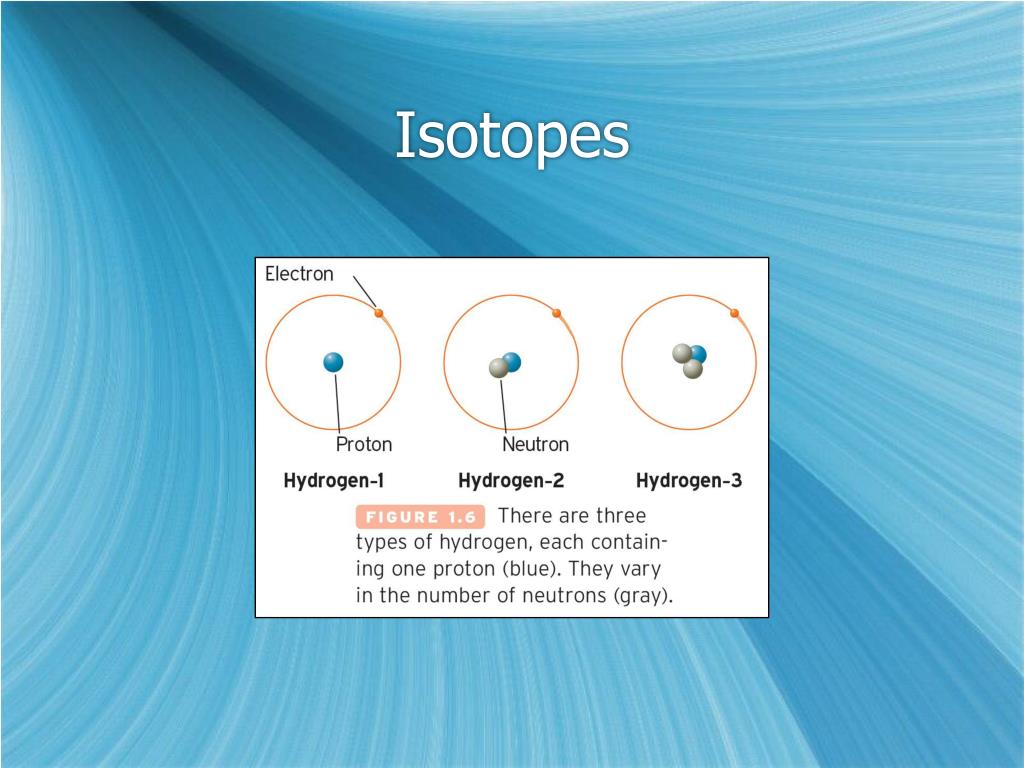 Isotopes

Electron

Proton

Neutron

Hydrogen-1

Hydrogen-2

Hydrogen-3

FIGURE 1.6 There are three types of hydrogen, each containing one proton (blue). They vary in the number of neutrons (gray).